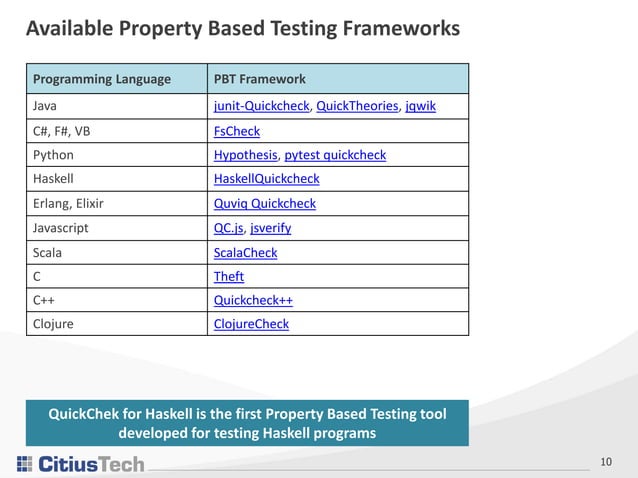 Available Property Based Testing Frameworks

| Programming Language | PBT Framework |
|---|---|
| Java | junit-Quickcheck, QuickTheories, jqwik |
| C#, F#, VB | FsCheck |
| Python | Hypothesis, pytest quickcheck |
| Haskell | HaskellQuickcheck |
| Erlang, Elixir | Quviq Quickcheck |
| Javascript | QC.js, jsverify |
| Scala | ScalaCheck |
| C | Theft |
| C++ | Quickcheck++ |
| Clojure | ClojureCheck |

QuickChek for Haskell is the first Property Based Testing tool developed for testing Haskell programs

CitiusTech

10